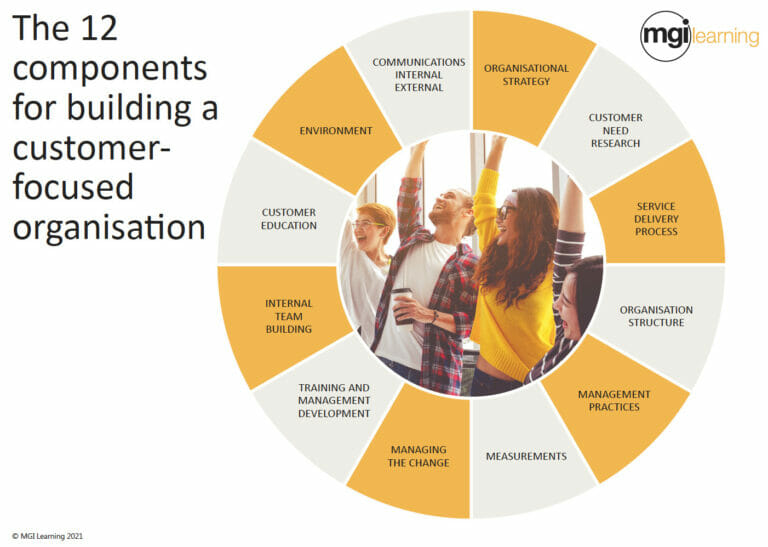 The 12 components for building a customer-focused organisation

mgi learning

ORGANISATIONAL STRATEGY

CUSTOMER NEED RESEARCH

SERVICE DELIVERY PROCESS

ORGANISATION STRUCTURE

MANAGEMENT PRACTICES

MEASUREMENTS

MANAGING THE CHANGE

TRAINING AND MANAGEMENT DEVELOPMENT

INTERNAL TEAM BUILDING

CUSTOMER EDUCATION

ENVIRONMENT

COMMUNICATIONS INTERNAL EXTERNAL

© MGI Learning 2021